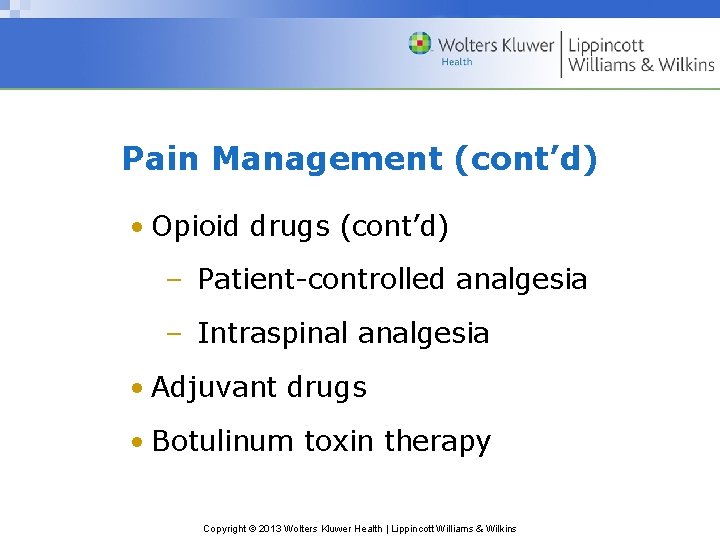 Wolters Kluwer Health | Lippincott Williams & Wilkins

Pain Management (cont’d)

• Opioid drugs (cont’d)
– Patient-controlled analgesia
– Intraspinal analgesia
• Adjuvant drugs
• Botulinum toxin therapy

Copyright © 2013 Wolters Kluwer Health | Lippincott Williams & Wilkins